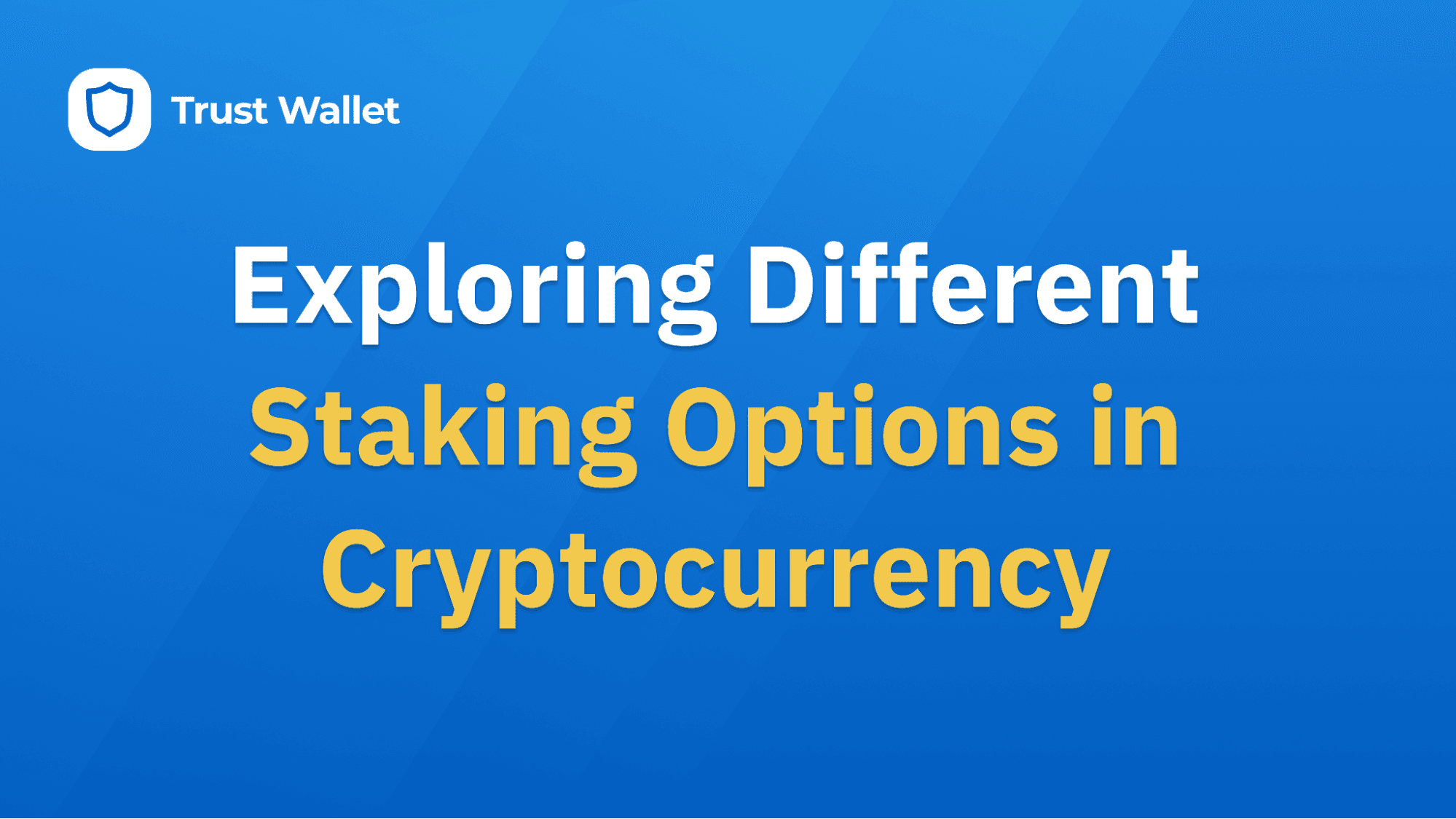 Trust Wallet

Exploring Different Staking Options in Cryptocurrency